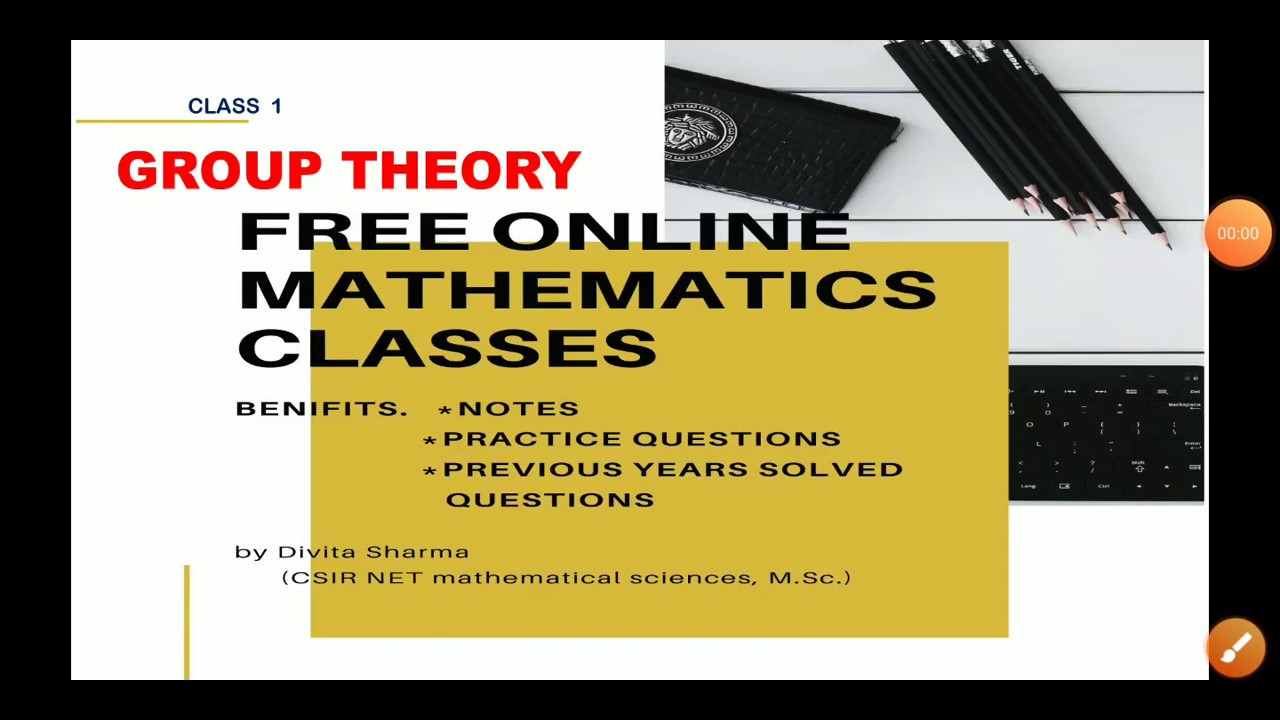 CLASS 1

GROUP THEORY

FREE ONLINE MATHEMATICS CLASSES

BENIFITS. *NOTES
*PRACTICE QUESTIONS
*PREVIOUS YEARS SOLVED QUESTIONS

by Divita Sharma
(CSIR NET mathematical sciences, M.Sc.)

00:00